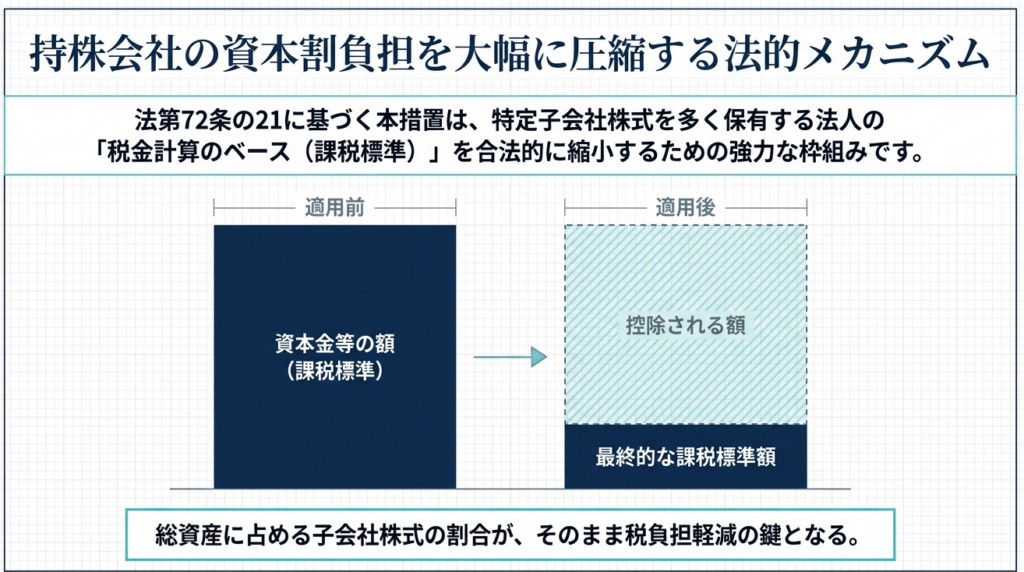 持株会社の資本割負担を大幅に圧縮する法的メカニズム

法第72条の21に基づく本措置は、特定子会社株式を多く保有する法人の「税金計算のベース（課税標準）」を合法的に縮小するための強力な枠組みです。

適用前

資本金等の額
（課税標準）

適用後

控除される額

最終的な課税標準額

総資産に占める子会社株式の割合が、そのまま税負担軽減の鍵となる。